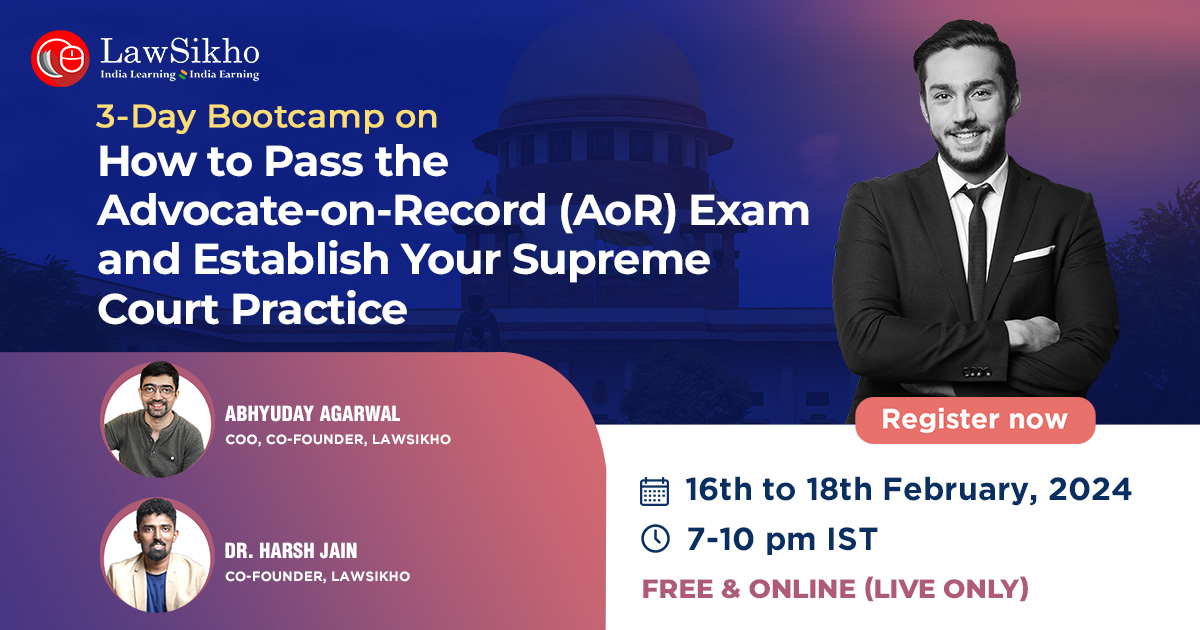 LawSikho
India Learning India Earning

3-Day Bootcamp on
How to Pass the Advocate-on-Record (AoR) Exam and Establish Your Supreme Court Practice

ABHYUDAY AGARWAL
COO, CO-FOUNDER, LAWSIKHO

DR. HARSH JAIN
CO-FOUNDER, LAWSIKHO

Register now

16th to 18th February, 2024
7-10 pm IST
FREE & ONLINE (LIVE ONLY)